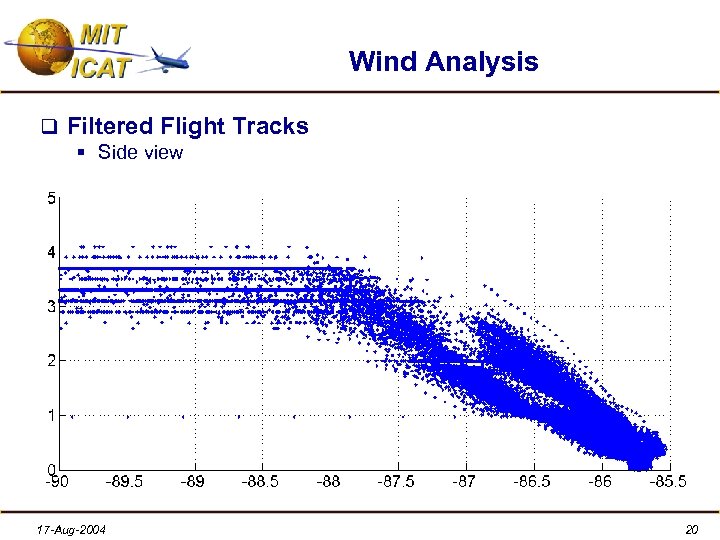 MIT
ICAT

Wind Analysis

❑ Filtered Flight Tracks
▪ Side view

5
4
3
2
1
0
-90 -89.5 -89 -88.5 -88 -87.5 -87 -86.5 -86 -85.5

17-Aug-2004

20